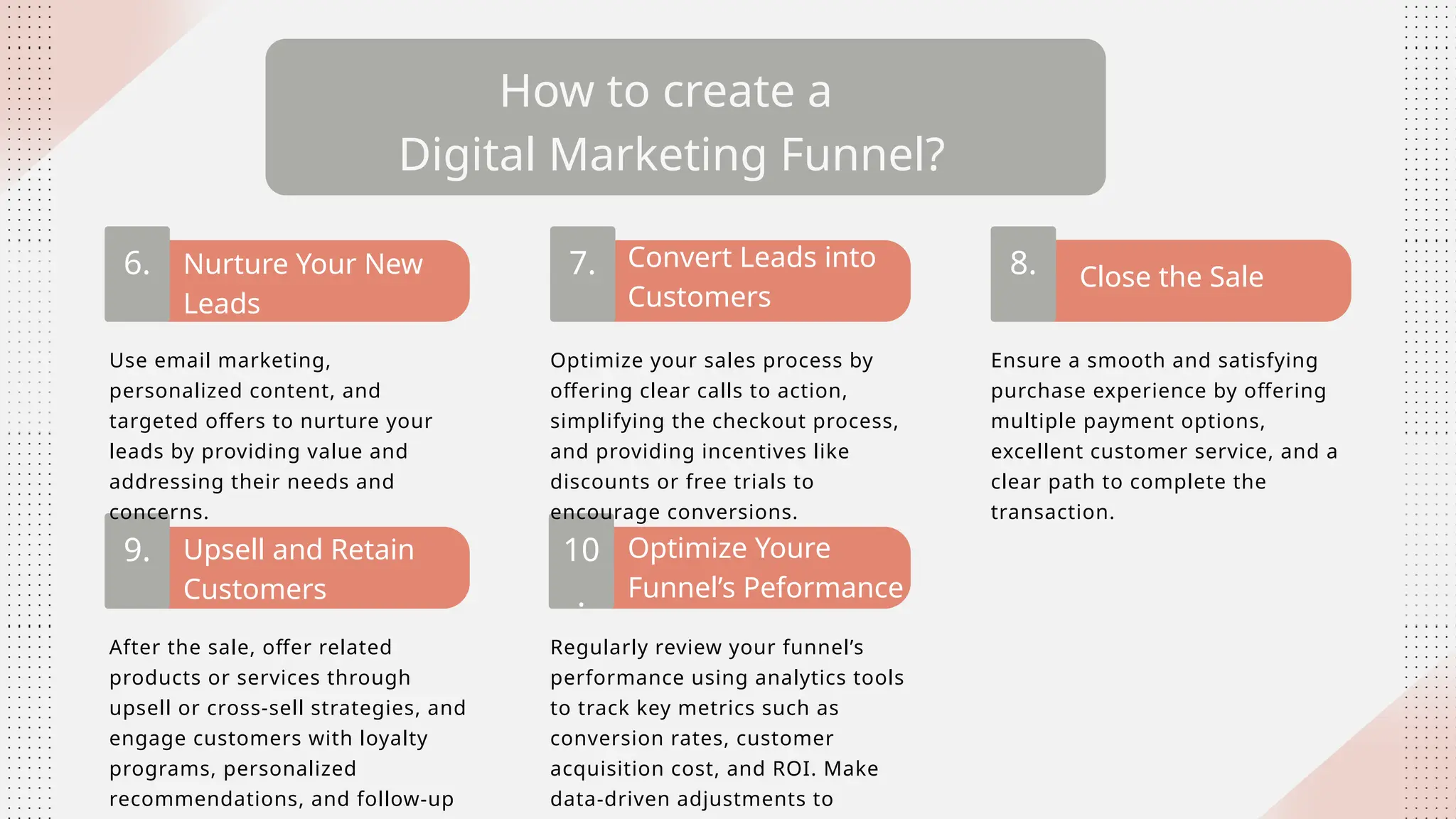 How to create a
Digital Marketing Funnel?

6. Nurture Your New Leads

Use email marketing, personalized content, and targeted offers to nurture your leads by providing value and addressing their needs and concerns.

7. Convert Leads into Customers

Optimize your sales process by offering clear calls to action, simplifying the checkout process, and providing incentives like discounts or free trials to encourage conversions.

8. Close the Sale

Ensure a smooth and satisfying purchase experience by offering multiple payment options, excellent customer service, and a clear path to complete the transaction.

9. Upsell and Retain Customers

After the sale, offer related products or services through upsell or cross-sell strategies, and engage customers with loyalty programs, personalized recommendations, and follow-up

10. Optimize Youre Funnel's Peformance

Regularly review your funnel's performance using analytics tools to track key metrics such as conversion rates, customer acquisition cost, and ROI. Make data-driven adjustments to